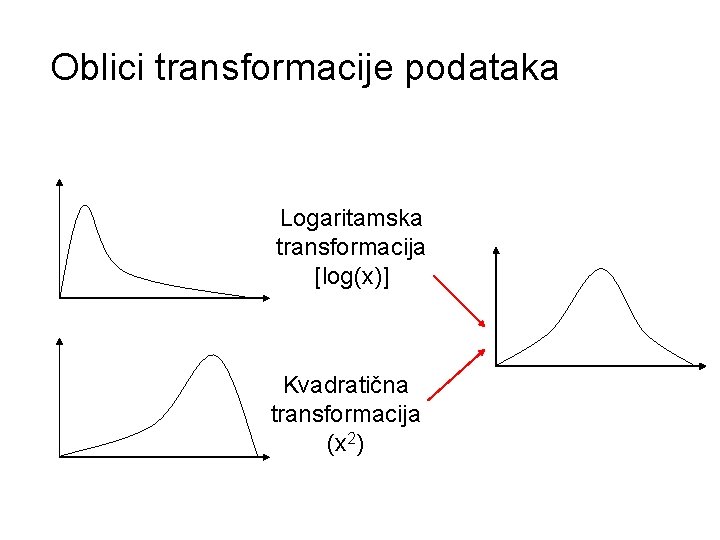 Oblici transformacije podataka

Logaritamska transformacija [log(x)]

Kvadratična transformacija ($x^2$)